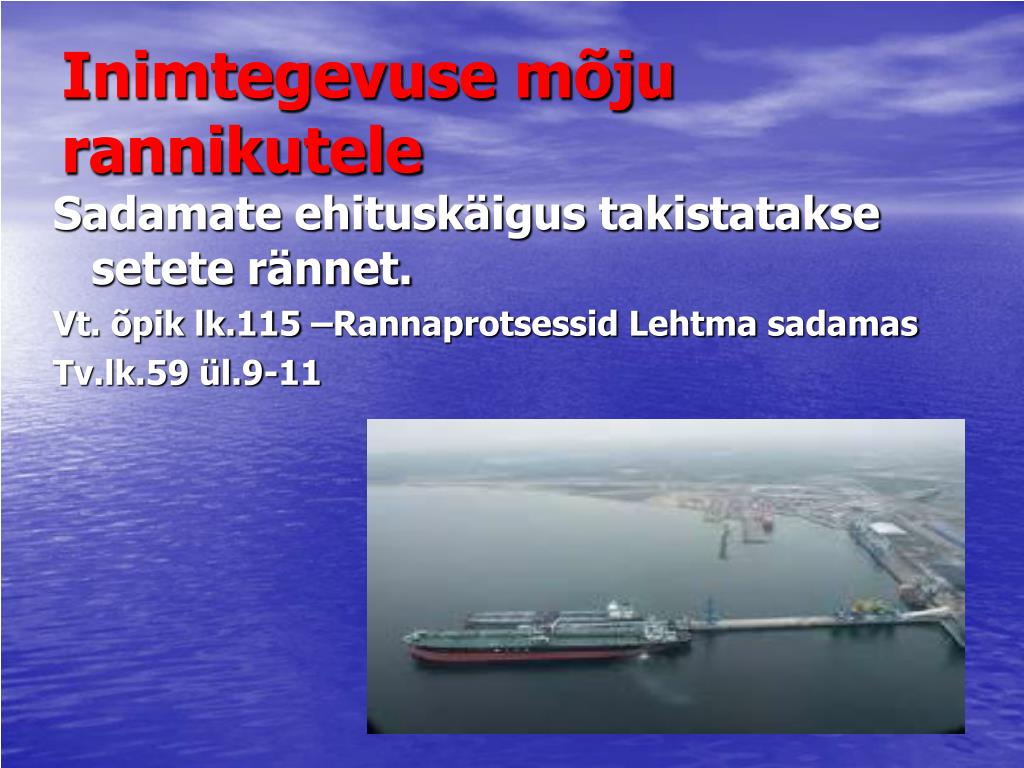 Inimtegevuse mõju rannikutele

Sadamate ehituskäigus takistatakse setete rännet.

Vt. õpik lk.115 –Rannaprotsessid Lehtma sadamas

Tv.lk.59 ül.9-11